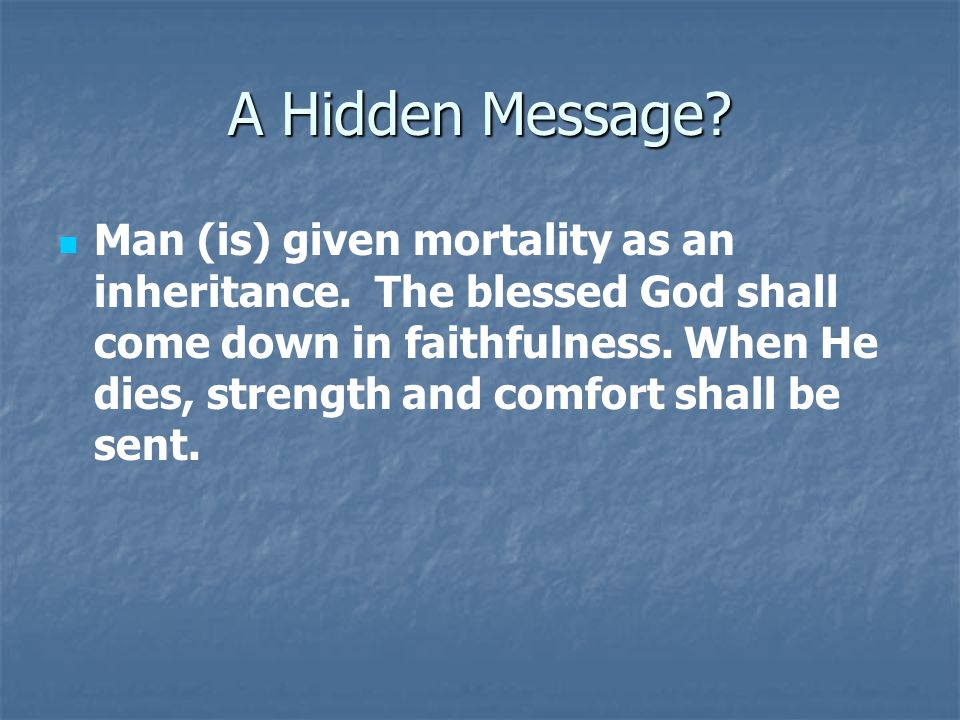 A Hidden Message?

Man (is) given mortality as an inheritance.  The blessed God shall come down in faithfulness. When He dies, strength and comfort shall be sent.